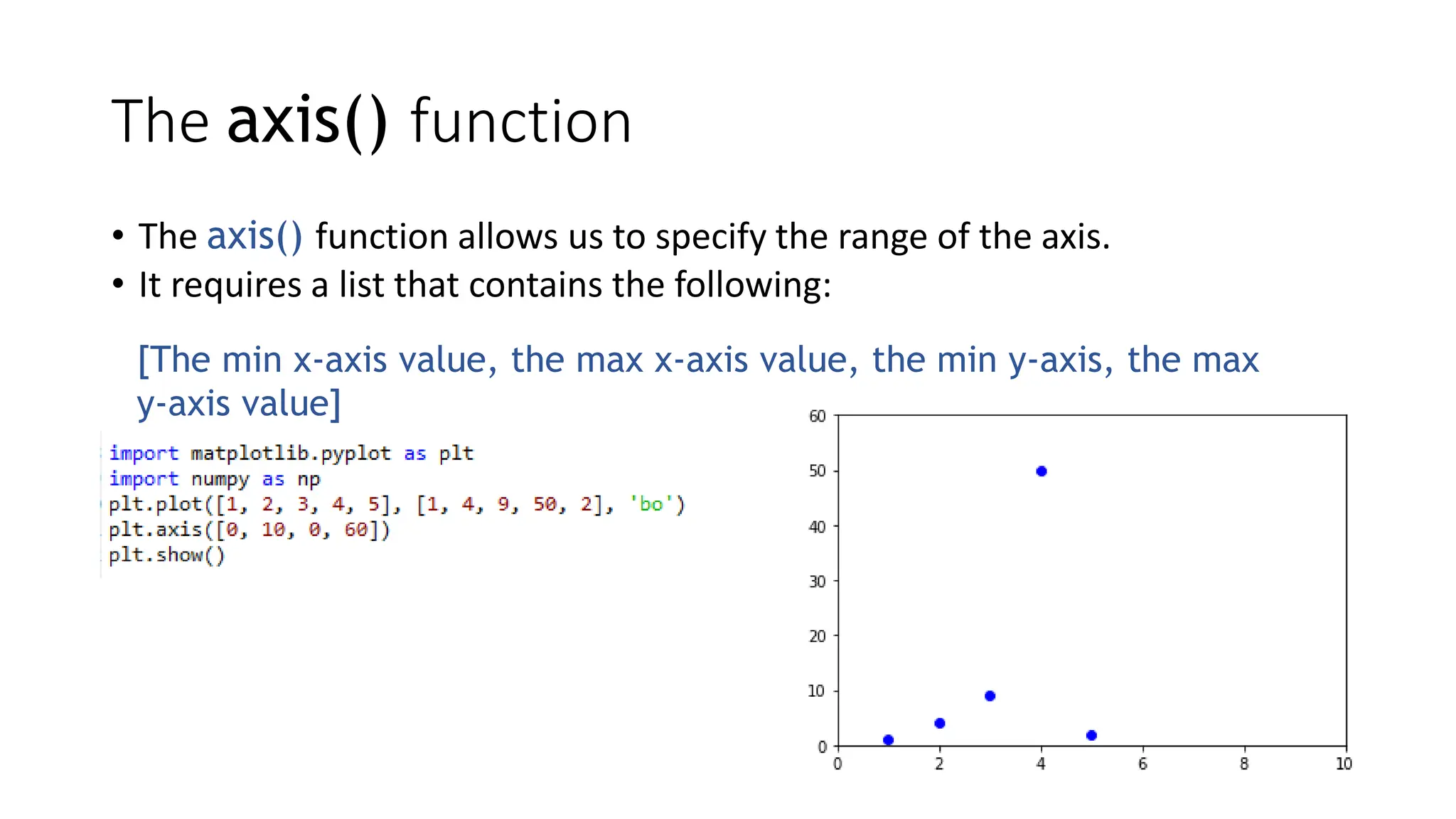 The axis() function

• The axis() function allows us to specify the range of the axis.
• It requires a list that contains the following:

[The min x-axis value, the max x-axis value, the min y-axis, the max y-axis value]

import matplotlib.pyplot as plt
import numpy as np
plt.plot([1, 2, 3, 4, 5], [1, 4, 9, 50, 2], 'bo')
plt.axis([0, 10, 0, 60])
plt.show()

60
50
40
30
20
10
0
0
2
4
6
8
10